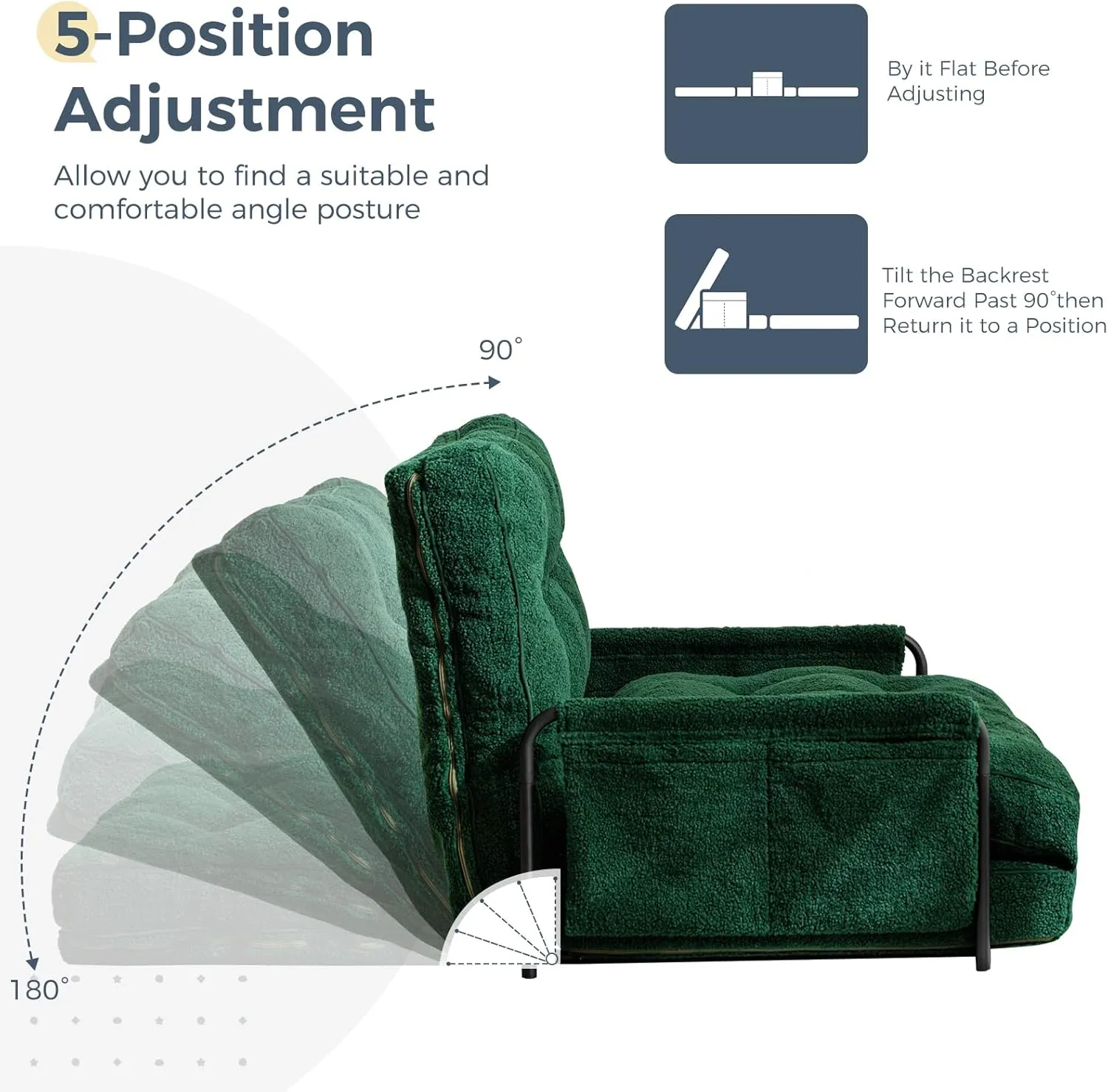 5-Position Adjustment

Allow you to find a suitable and comfortable angle posture

By it Flat Before Adjusting

Tilt the Backrest Forward Past 90°then Return it to a Position

90°

180°